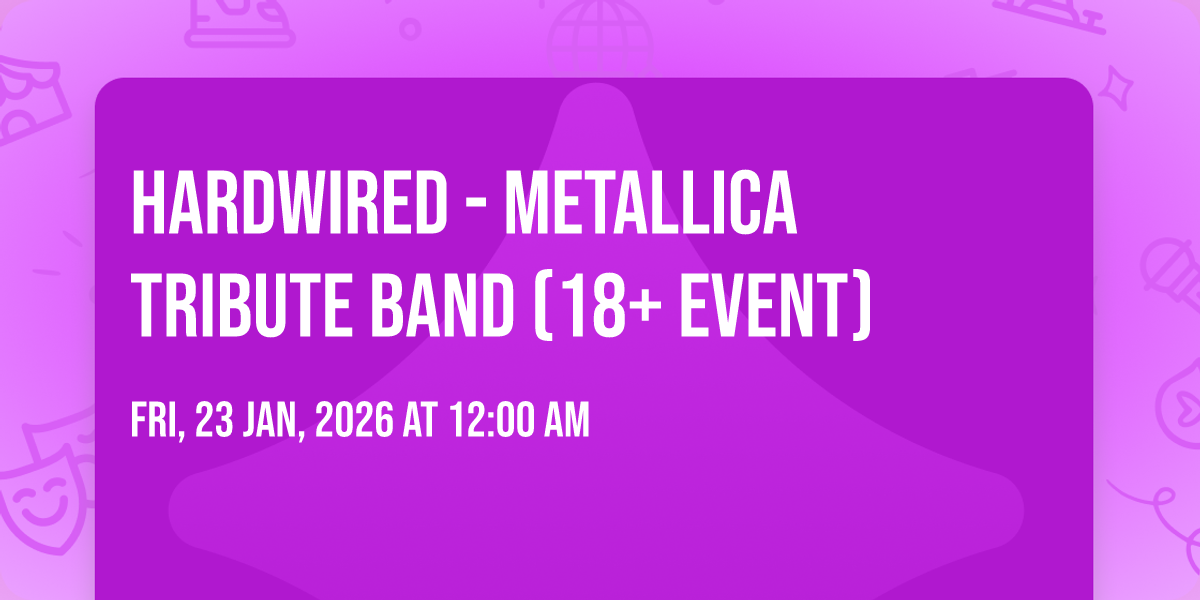 HARDWIRED - METALLICA TRIBUTE BAND (18+ EVENT)

FRI, 23 JAN, 2026 AT 12:00 AM